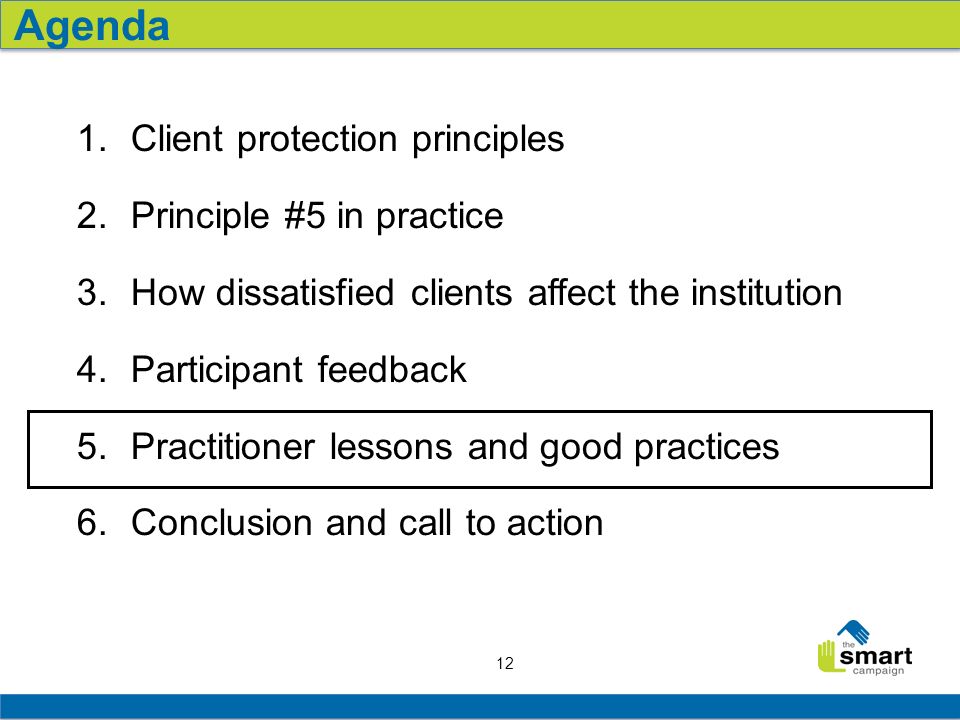 Agenda

1. Client protection principles

2. Principle #5 in practice

3. How dissatisfied clients affect the institution

4. Participant feedback

5. Practitioner lessons and good practices

6. Conclusion and call to action

12

the smart campaign